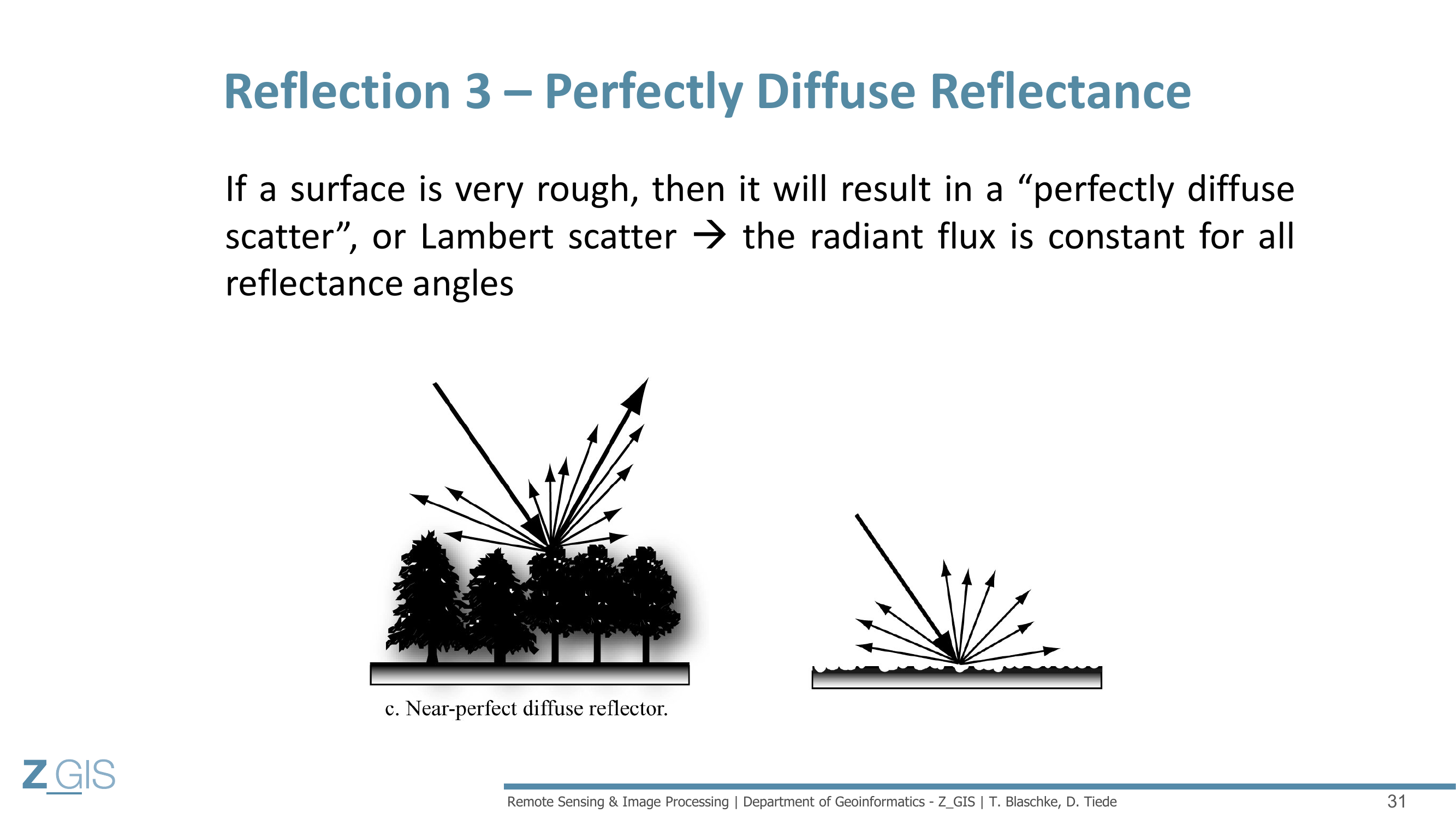 Reflection 3 – Perfectly Diffuse Reflectance

If a surface is very rough, then it will result in a “perfectly diffuse scatter”, or Lambert scatter → the radiant flux is constant for all reflectance angles

c. Near-perfect diffuse reflector.

Z_GIS

Remote Sensing & Image Processing | Department of Geoinformatics - Z_GIS | T. Blaschke, D. Tiede

31